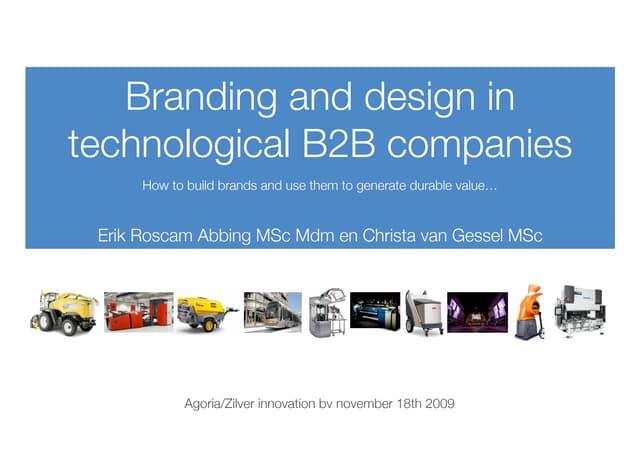 Branding and design in technological B2B companies

How to build brands and use them to generate durable value...

Erik Roscam Abbing MSc Mdm en Christa van Gessel MSc

Agoria/Zilver innovation bv november 18th 2009